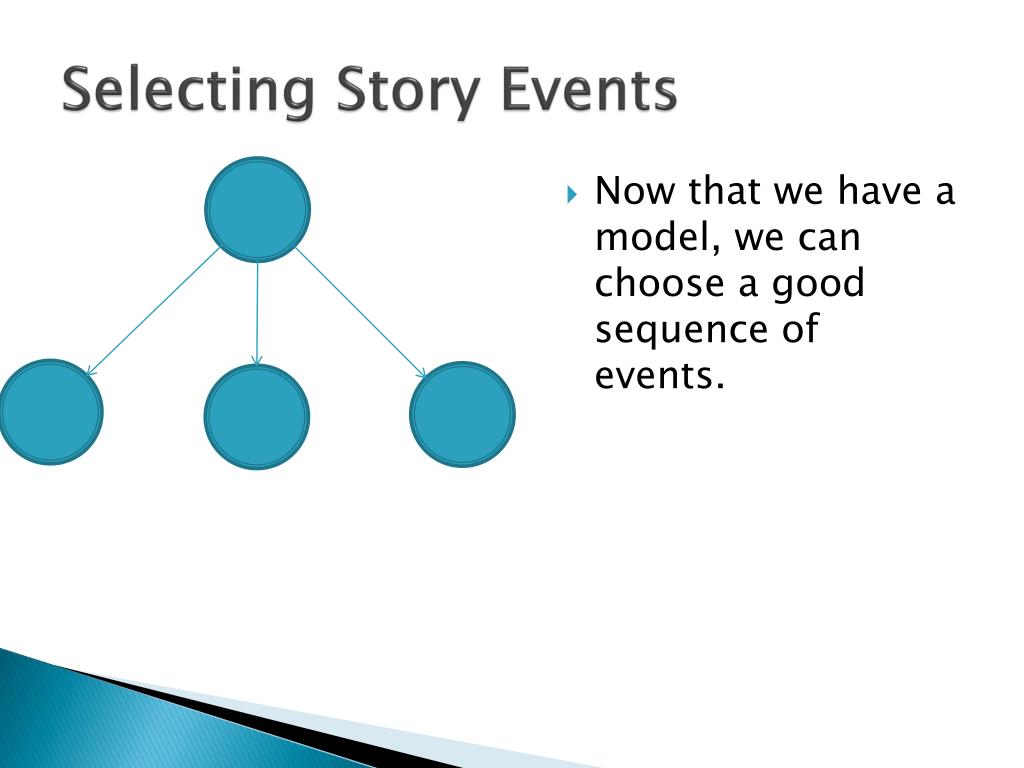 Selecting Story Events

Now that we have a model, we can choose a good sequence of events.